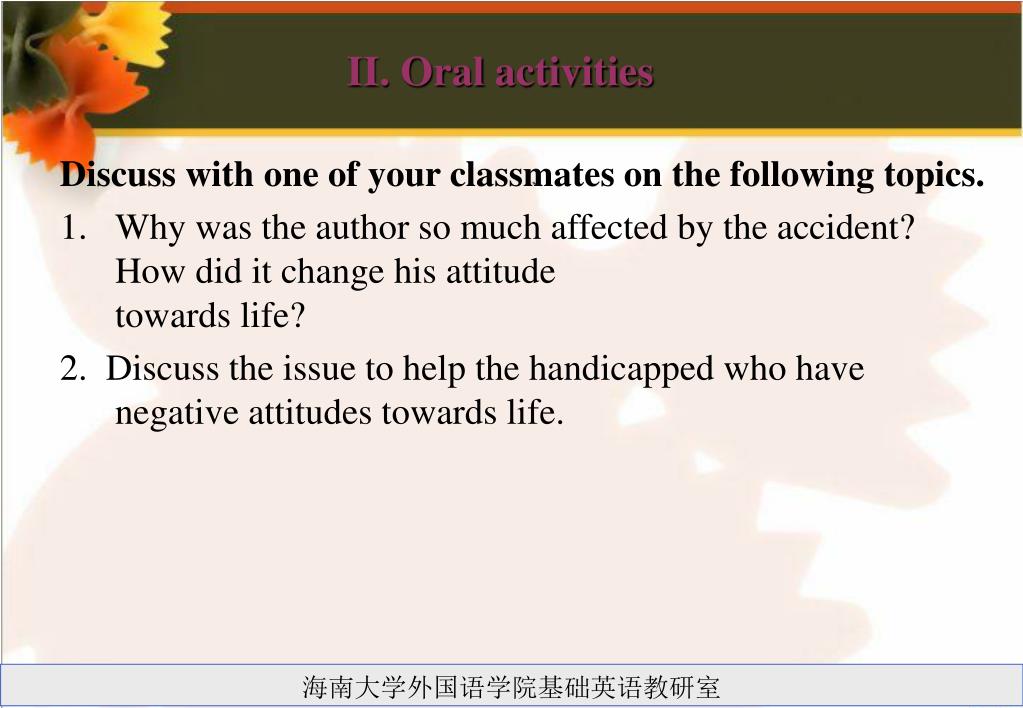 II. Oral activities

Discuss with one of your classmates on the following topics.

1. Why was the author so much affected by the accident? How did it change his attitude towards life?

2. Discuss the issue to help the handicapped who have negative attitudes towards life.

海南大学外国语学院基础英语教研室